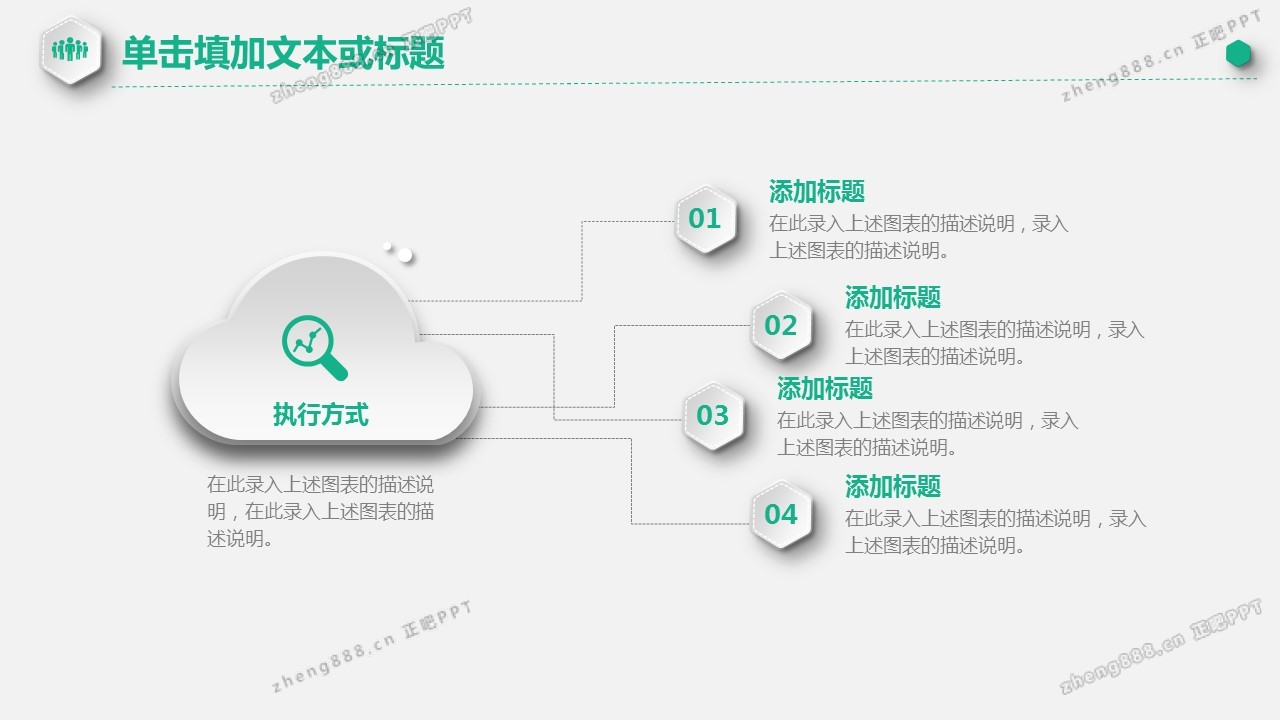 单击填加文本或标题

zheng888.cn 正吧PPT

zheng888.cn 正吧PPT

执行方式

在此录入上述图表的描述说明，在此录入上述图表的描述说明。

01
添加标题
在此录入上述图表的描述说明，录入上述图表的描述说明。

02
添加标题
在此录入上述图表的描述说明，录入上述图表的描述说明。

03
添加标题
在此录入上述图表的描述说明，录入上述图表的描述说明。

04
添加标题
在此录入上述图表的描述说明，录入上述图表的描述说明。

zheng888.cn 正吧PPT

zheng888.cn 正吧PPT